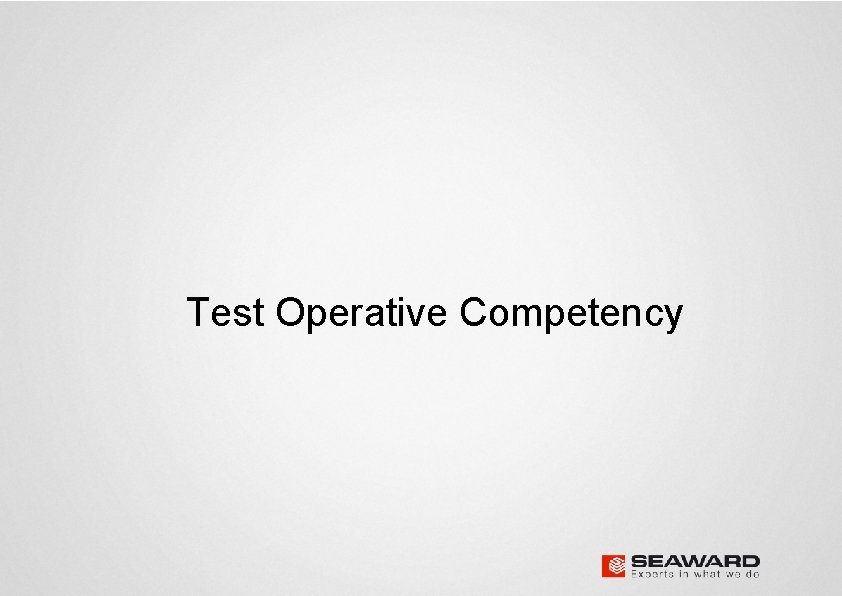 Test Operative Competency

SEAWARD
Experts in what we do